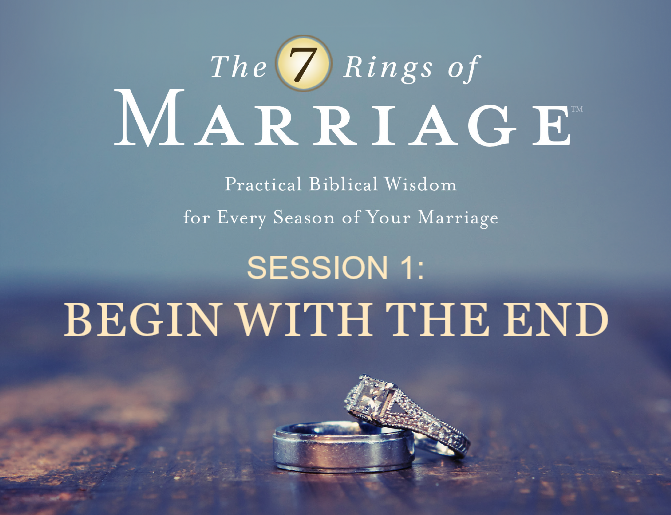 The 7 Rings of
MARRIAGE™

Practical Biblical Wisdom
for Every Season of Your Marriage

SESSION 1:
BEGIN WITH THE END